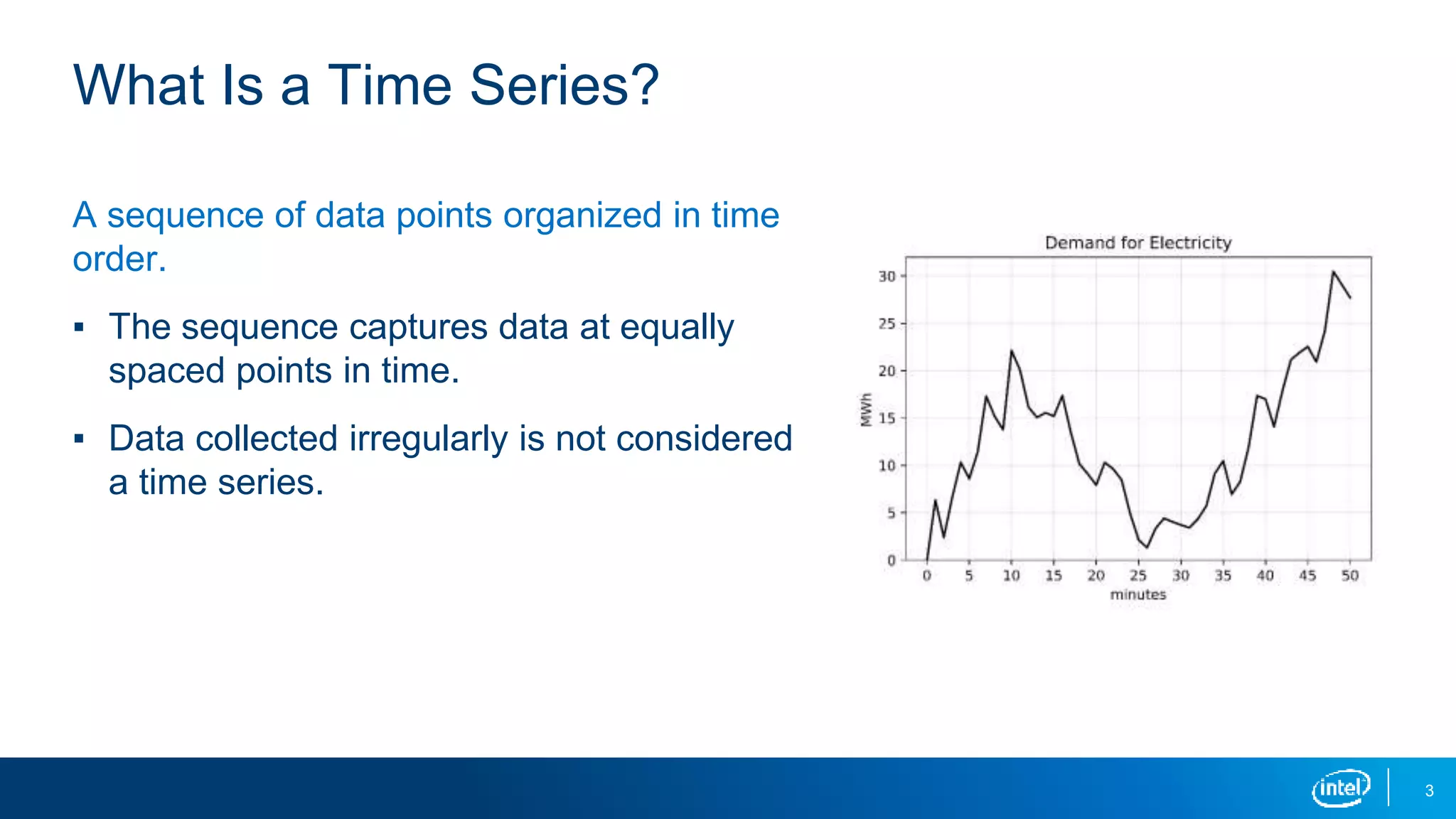 What Is a Time Series?

A sequence of data points organized in time order.

▪ The sequence captures data at equally spaced points in time.

▪ Data collected irregularly is not considered a time series.

Demand for Electricity

MWh

30
25
20
15
10
5
0

0 5 10 15 20 25 30 35 40 45 50

minutes

intel

3